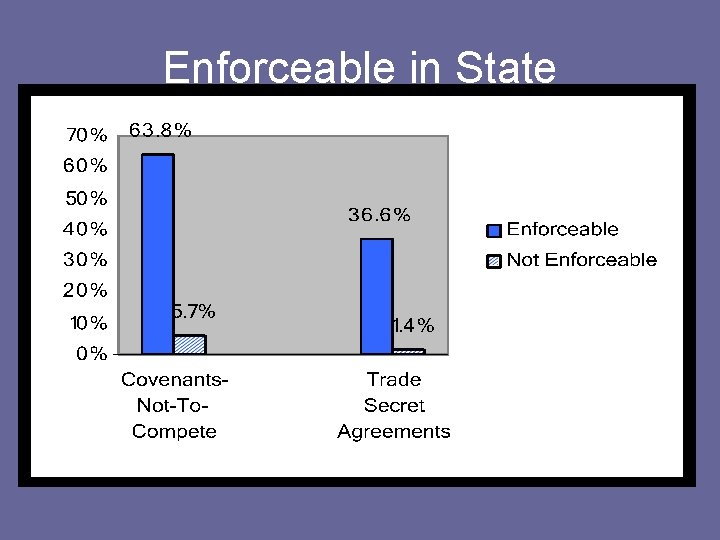 Enforceable in State

70%
60%
50%
40%
30%
20%
10%
0%

63.8%
5.7%
36.6%
1.4%

Covenants-Not-To-Compete

Trade Secret Agreements

Enforceable
Not Enforceable